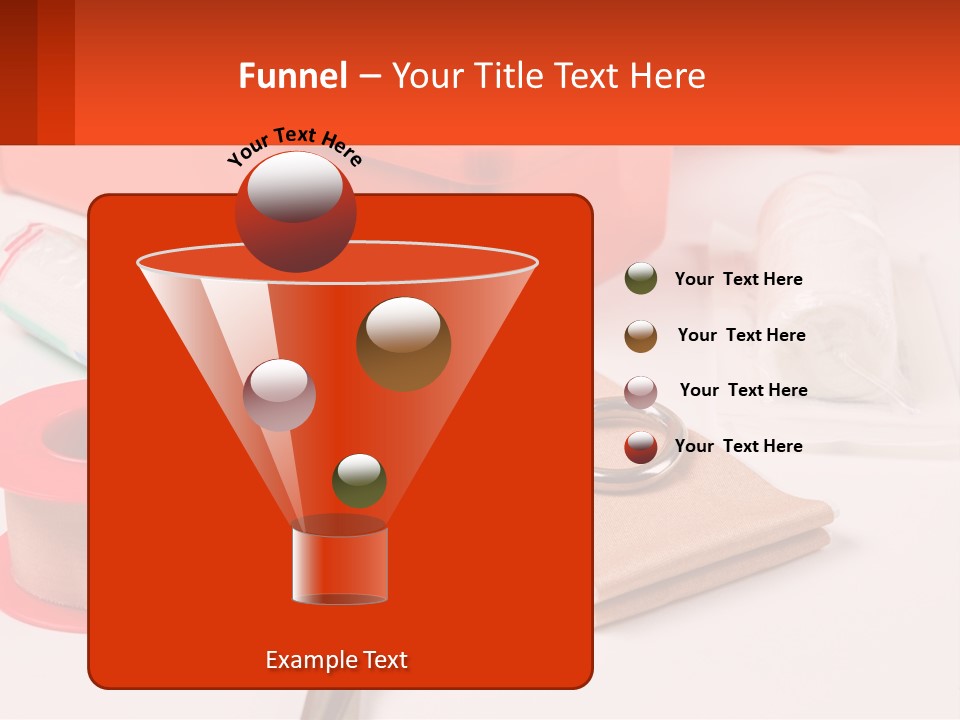 Funnel – Your Title Text Here

Your Text Here

Your Text Here

Your Text Here

Your Text Here

Your Text Here

Example Text